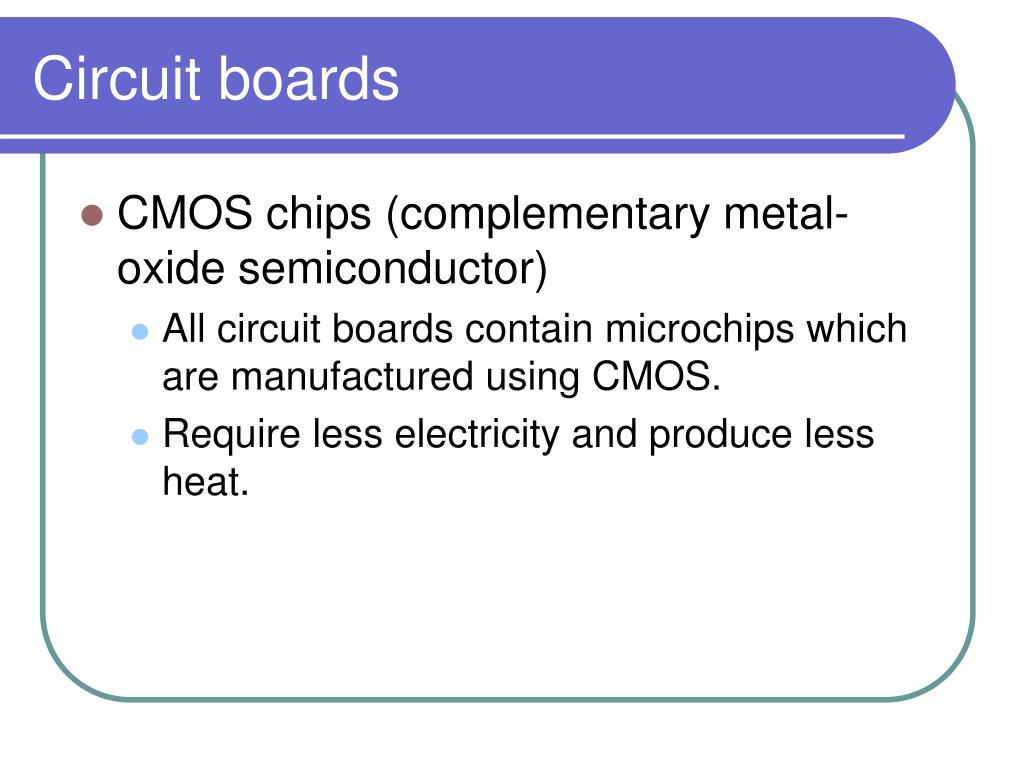 Circuit boards

CMOS chips (complementary metal-oxide semiconductor)

All circuit boards contain microchips which are manufactured using CMOS.

Require less electricity and produce less heat.